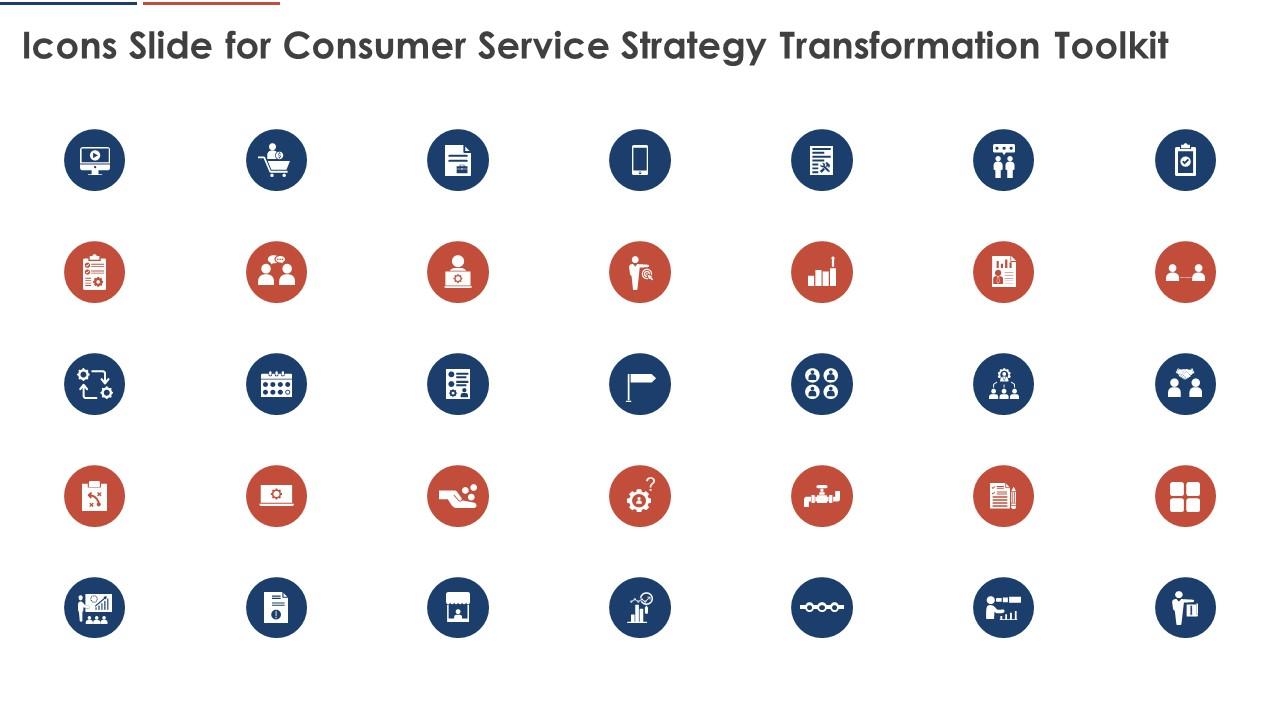 Icons Slide for Consumer Service Strategy Transformation Toolkit